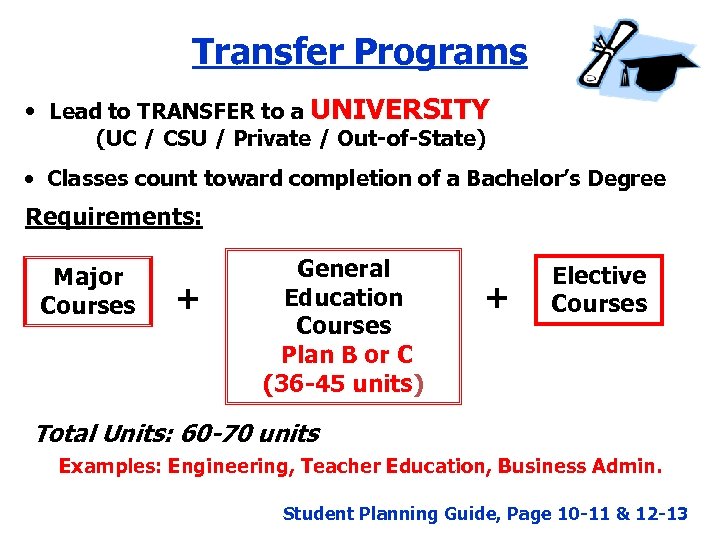 Transfer Programs

• Lead to TRANSFER to a UNIVERSITY (UC / CSU / Private / Out-of-State)

• Classes count toward completion of a Bachelor's Degree

Requirements:

Major Courses + General Education Courses Plan B or C (36-45 units) + Elective Courses

Total Units: 60-70 units

Examples: Engineering, Teacher Education, Business Admin.

Student Planning Guide, Page 10-11 & 12-13